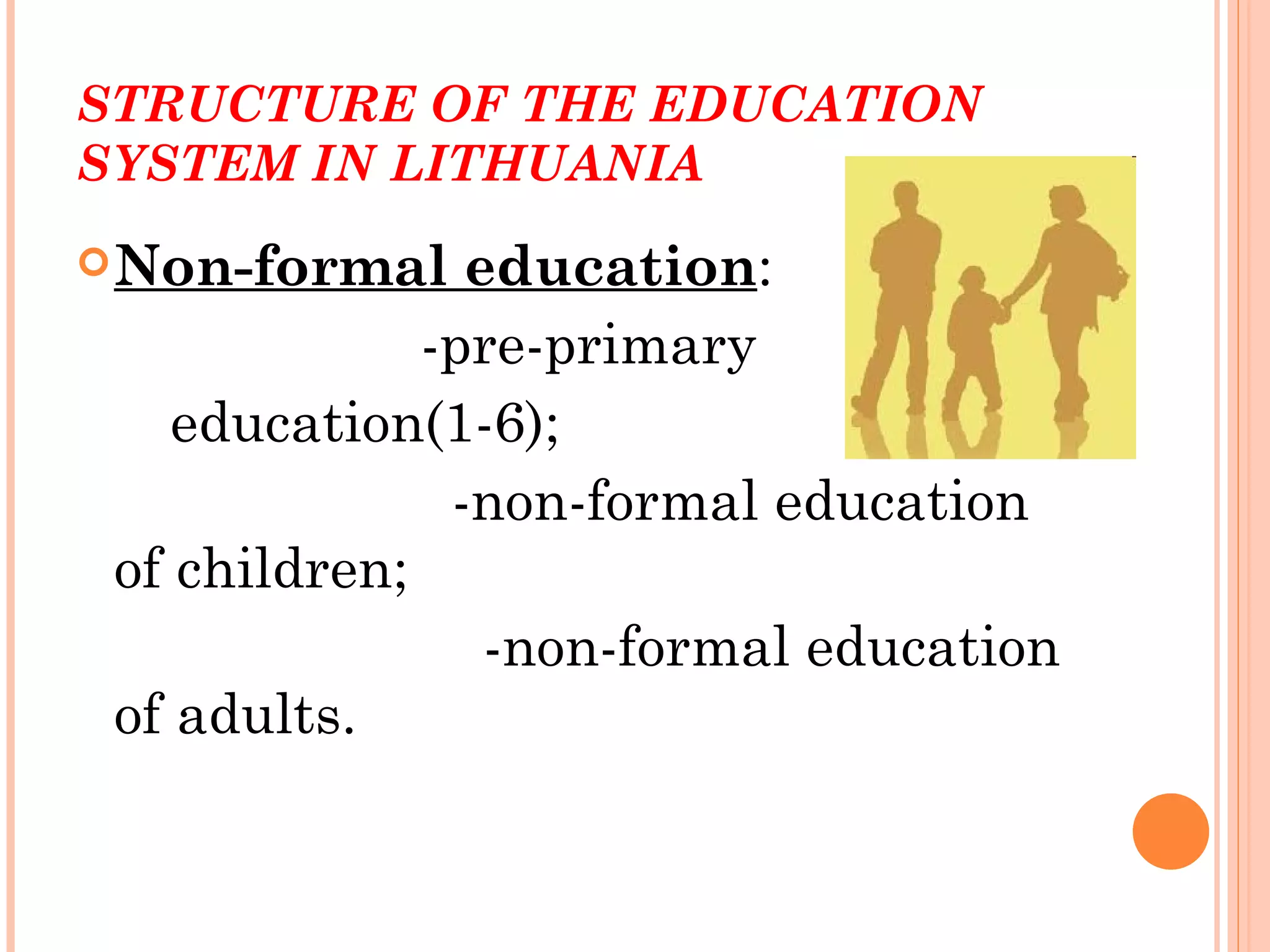 STRUCTURE OF THE EDUCATION SYSTEM IN LITHUANIA

Non-formal education:

-pre-primary education(1-6);

-non-formal education of children;

-non-formal education of adults.